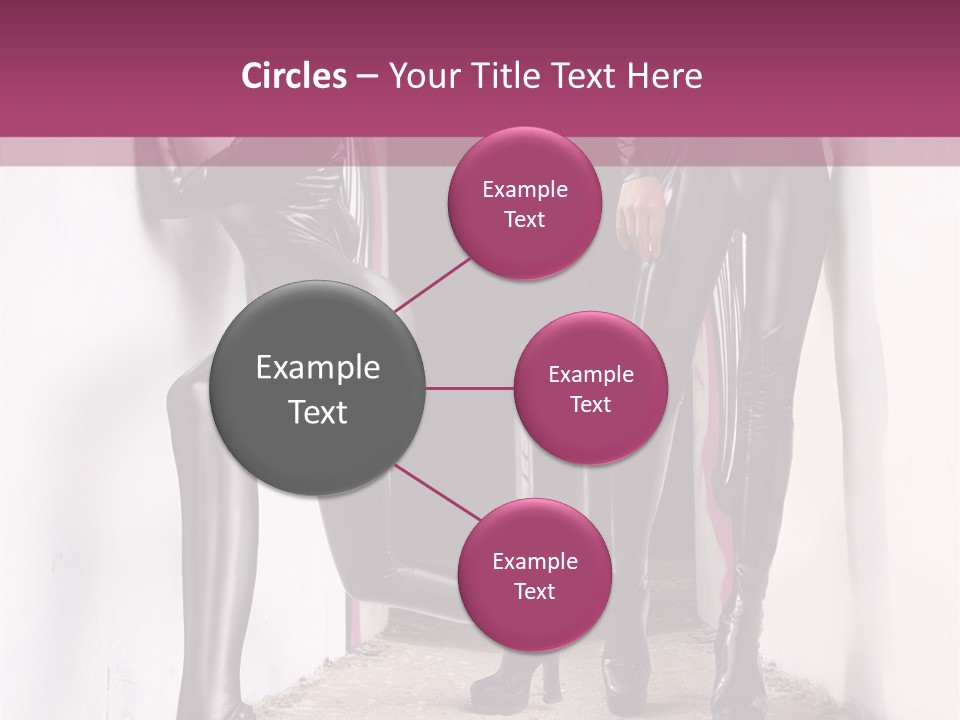 Circles – Your Title Text Here

Example Text

Example Text

Example Text

Example Text